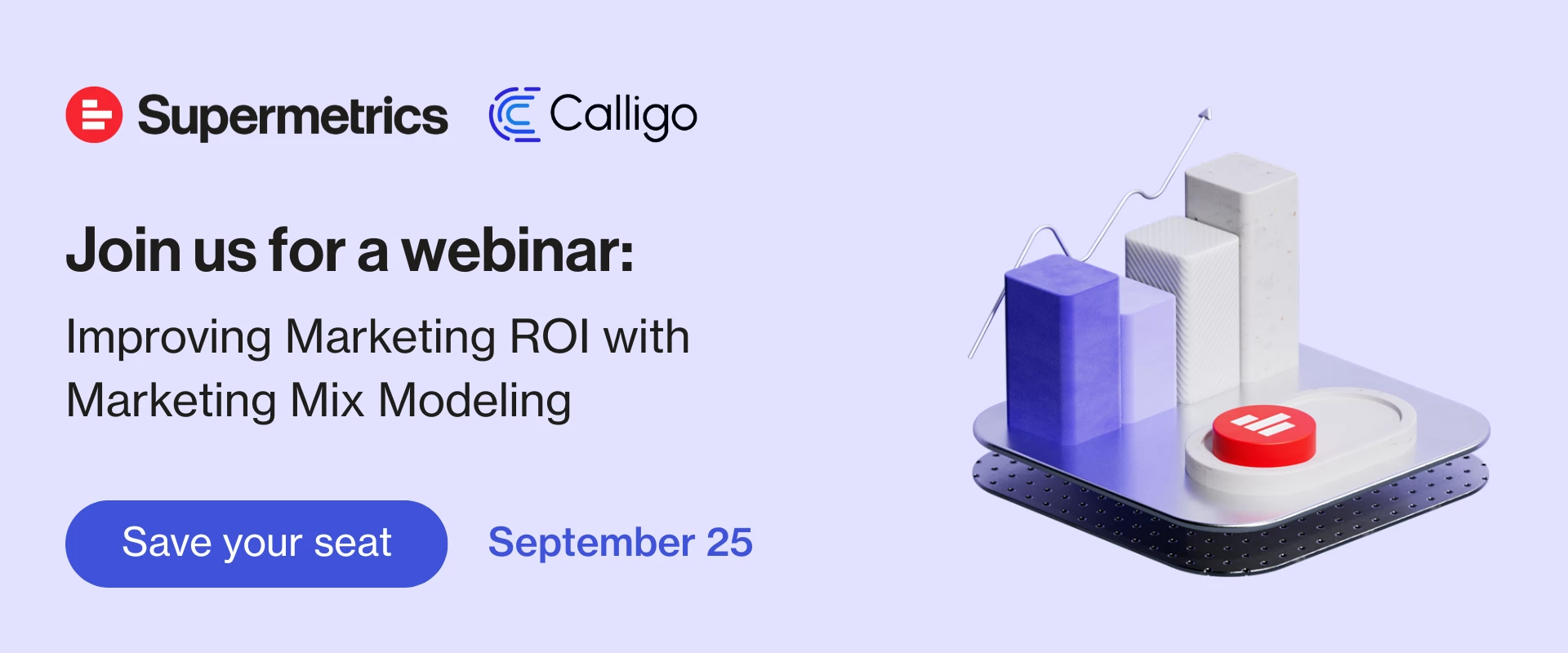 Supermetrics Calligo

Join us for a webinar:

Improving Marketing ROI with Marketing Mix Modeling

Save your seat

September 25